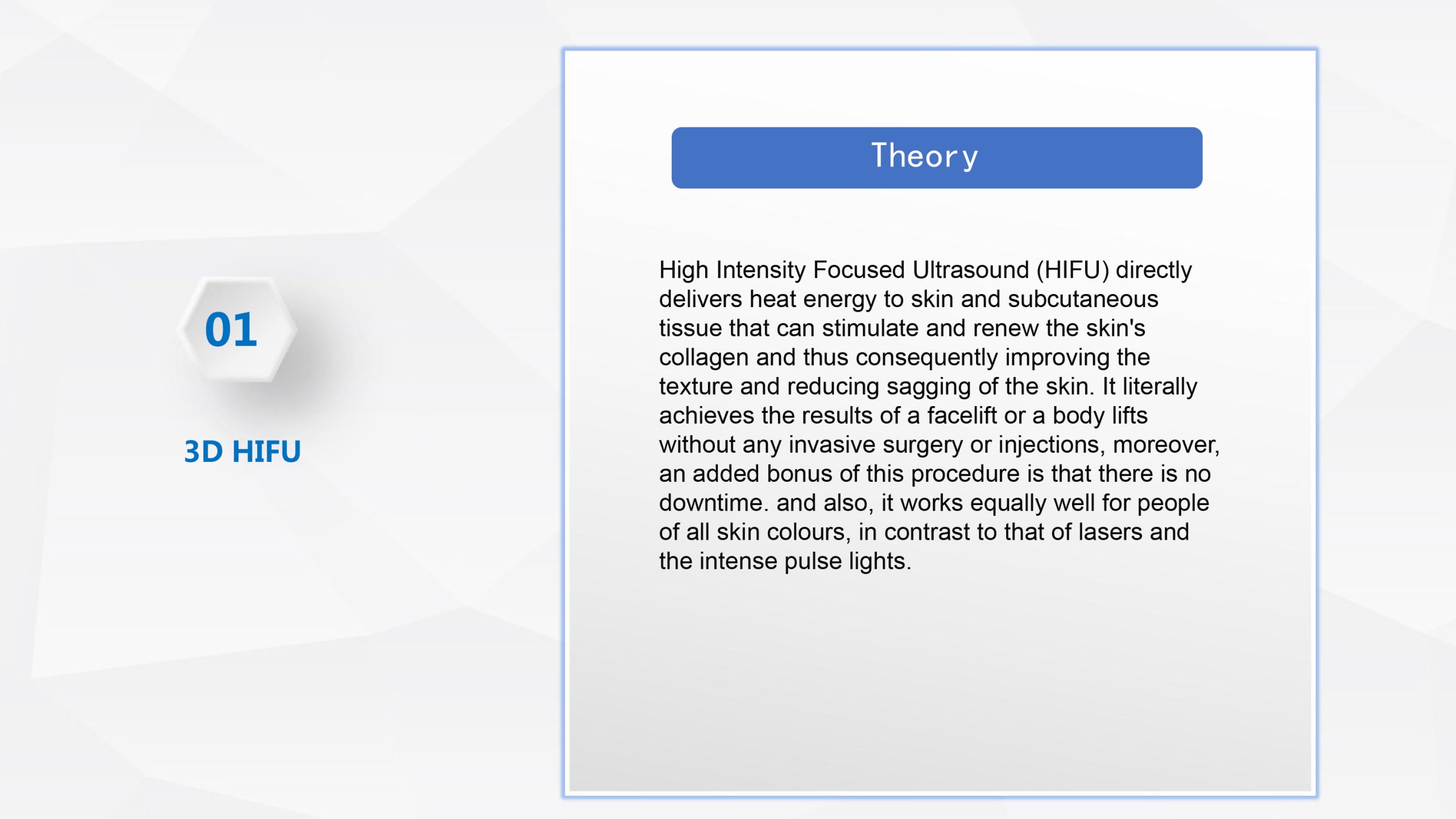 01

3D HIFU

Theory

High Intensity Focused Ultrasound (HIFU) directly delivers heat energy to skin and subcutaneous tissue that can stimulate and renew the skin's collagen and thus consequently improving the texture and reducing sagging of the skin. It literally achieves the results of a facelift or a body lifts without any invasive surgery or injections, moreover, an added bonus of this procedure is that there is no downtime. and also, it works equally well for people of all skin colours, in contrast to that of lasers and the intense pulse lights.